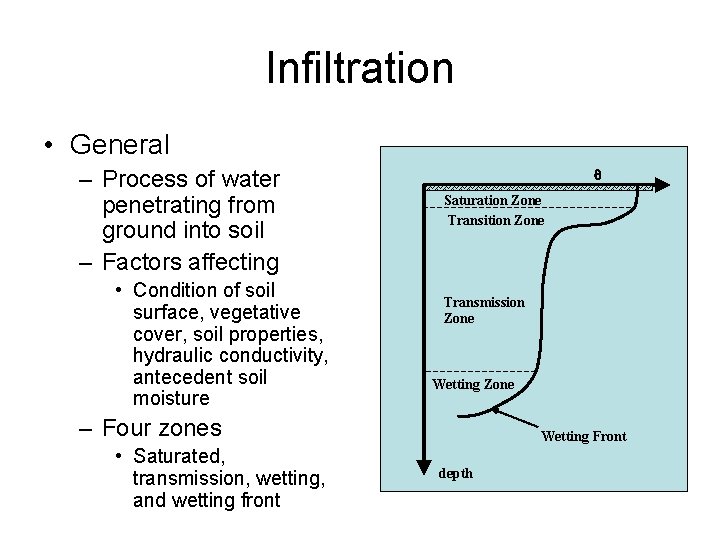 Infiltration

• General
– Process of water penetrating from ground into soil
– Factors affecting
• Condition of soil surface, vegetative cover, soil properties, hydraulic conductivity, antecedent soil moisture
– Four zones
• Saturated, transmission, wetting, and wetting front

$\theta$
Saturation Zone
Transition Zone
Transmission Zone
Wetting Zone
Wetting Front
depth